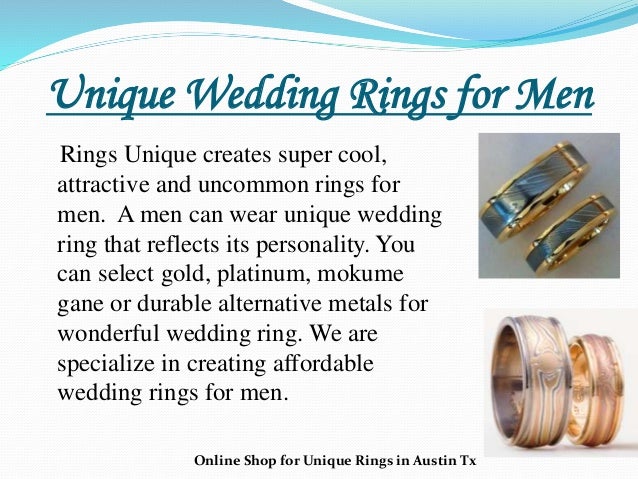 Unique Wedding Rings for Men

Rings Unique creates super cool, attractive and uncommon rings for men. A men can wear unique wedding ring that reflects its personality. You can select gold, platinum, mokume gane or durable alternative metals for wonderful wedding ring. We are specialize in creating affordable wedding rings for men.

Online Shop for Unique Rings in Austin Tx